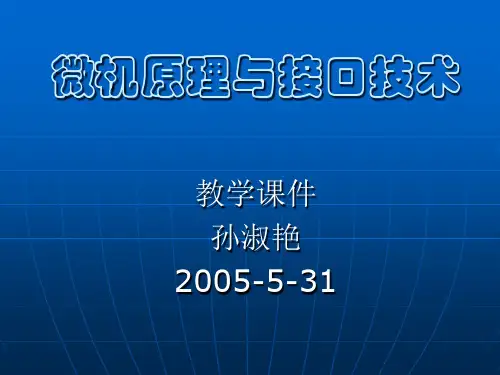 微机原理与接口技术

教学课件
孙淑艳
2005-5-31